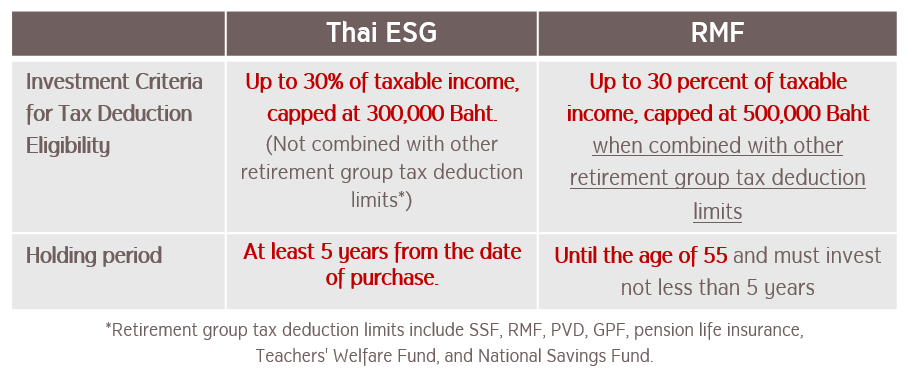 | | Thai ESG | RMF |
|---|---|---|
| Investment Criteria for Tax Deduction Eligibility | Up to 30% of taxable income, capped at 300,000 Baht. (Not combined with other retirement group tax deduction limits*) | Up to 30 percent of taxable income, capped at 500,000 Baht when combined with other retirement group tax deduction limits |
| Holding period | At least 5 years from the date of purchase. | Until the age of 55 and must invest not less than 5 years |

*Retirement group tax deduction limits include SSF, RMF, PVD, GPF, pension life insurance, Teachers' Welfare Fund, and National Savings Fund.